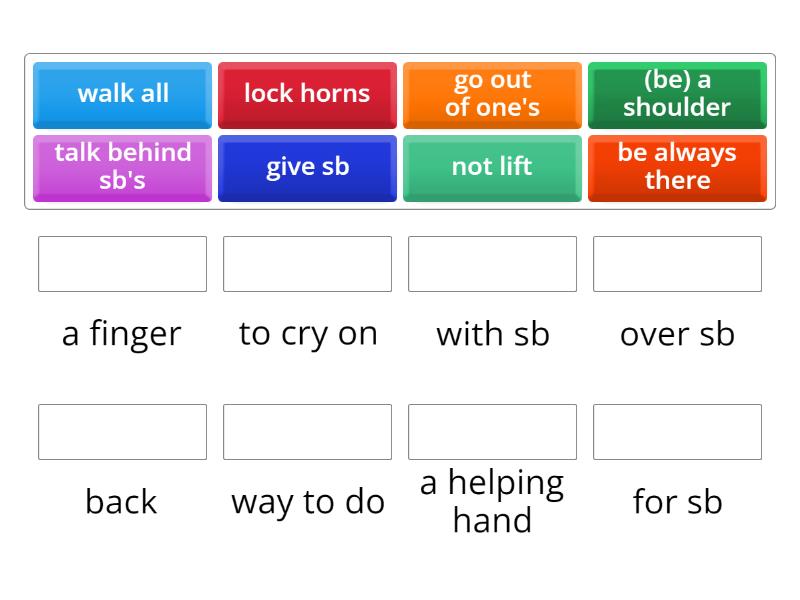 walk all

lock horns

go out of one's

(be) a shoulder

talk behind sb's

give sb

not lift

be always there

a finger

to cry on

with sb

over sb

back

way to do

a helping hand

for sb